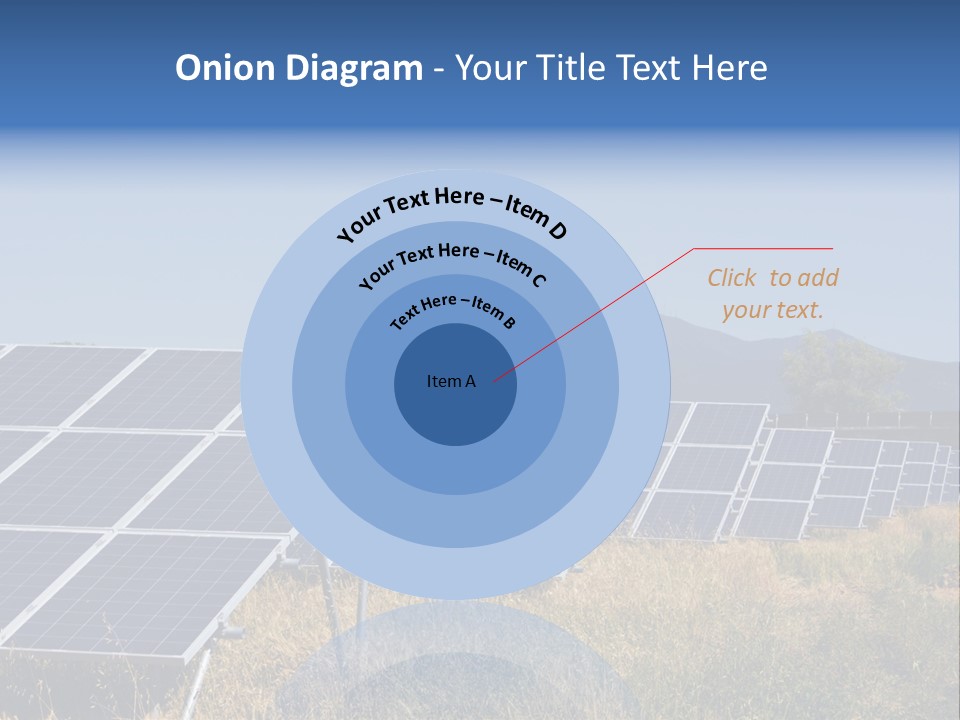 Onion Diagram - Your Title Text Here

Your Text Here – Item D

Your Text Here – Item C

Text Here – Item B

Item A

Click to add your text.